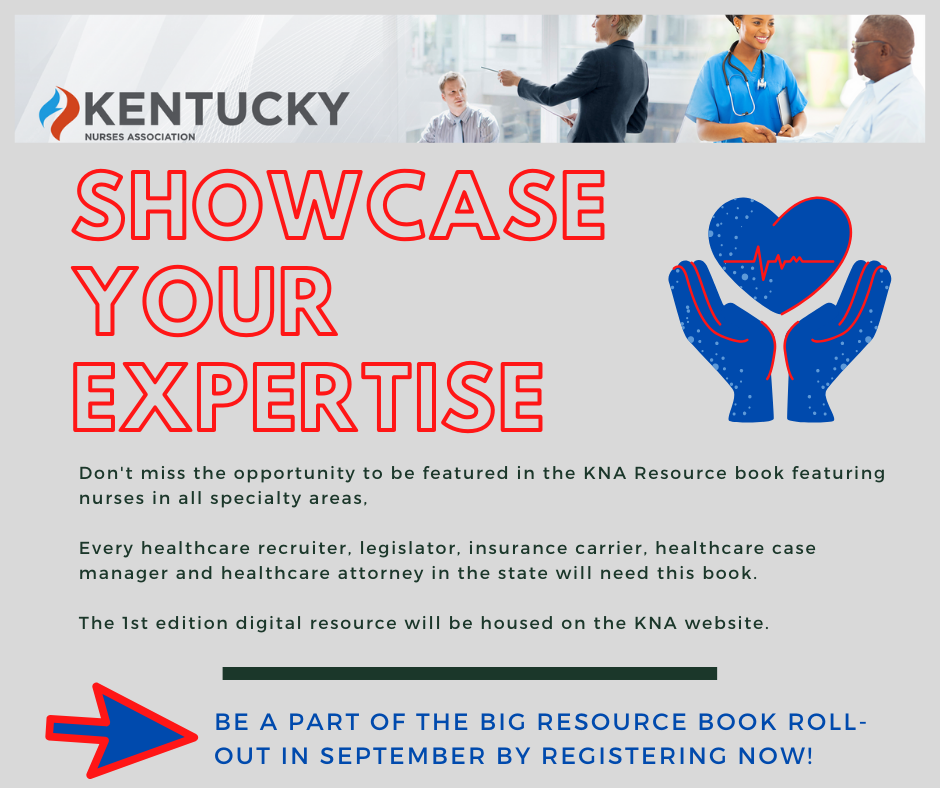 KENTUCKY
NURSES ASSOCIATION

SHOWCASE YOUR EXPERTISE

Don't miss the opportunity to be featured in the KNA Resource book featuring nurses in all specialty areas,

Every healthcare recruiter, legislator, insurance carrier, healthcare case manager and healthcare attorney in the state will need this book.

The 1st edition digital resource will be housed on the KNA website.

BE A PART OF THE BIG RESOURCE BOOK ROLL-OUT IN SEPTEMBER BY REGISTERING NOW!